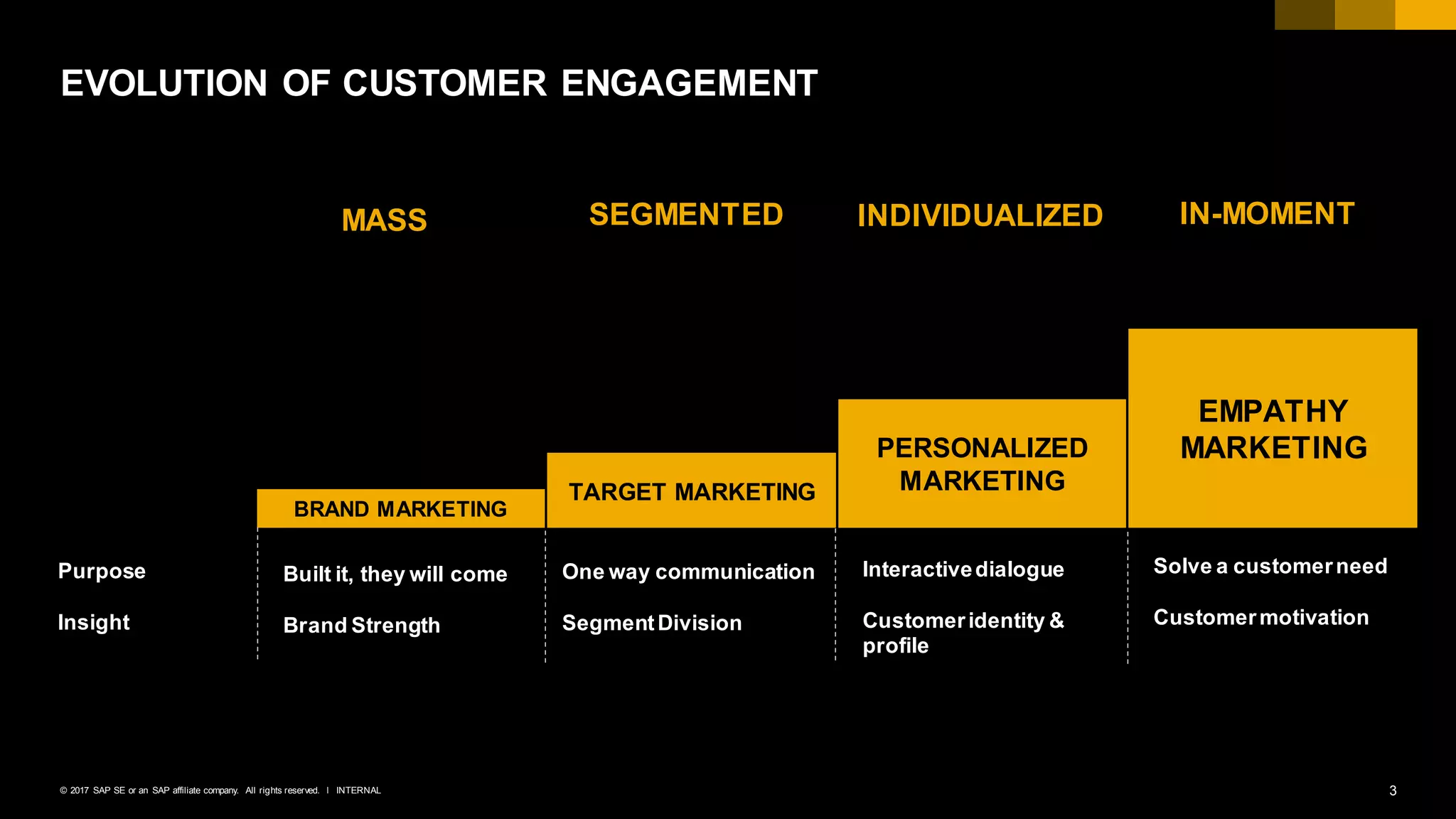 EVOLUTION OF CUSTOMER ENGAGEMENT

| | MASS | SEGMENTED | INDIVIDUALIZED | IN-MOMENT |
|---|---|---|---|---|
| | BRAND MARKETING | TARGET MARKETING | PERSONALIZED MARKETING | EMPATHY MARKETING |
| Purpose | Built it, they will come | One way communication | Interactive dialogue | Solve a customer need |
| Insight | Brand Strength | Segment Division | Customer identity & profile | Customer motivation |

© 2017 SAP SE or an SAP affiliate company. All rights reserved. I INTERNAL

3